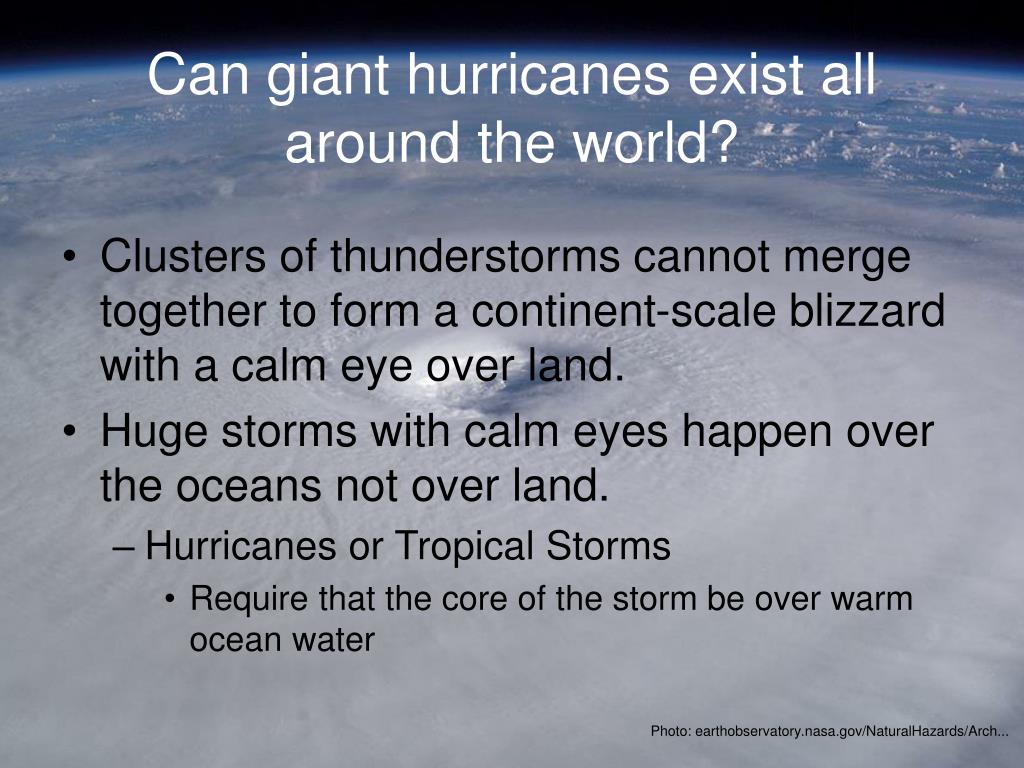 Can giant hurricanes exist all around the world?

• Clusters of thunderstorms cannot merge together to form a continent-scale blizzard with a calm eye over land.
• Huge storms with calm eyes happen over the oceans not over land.
– Hurricanes or Tropical Storms
• Require that the core of the storm be over warm ocean water

Photo: earthobservatory.nasa.gov/NaturalHazards/Arch...